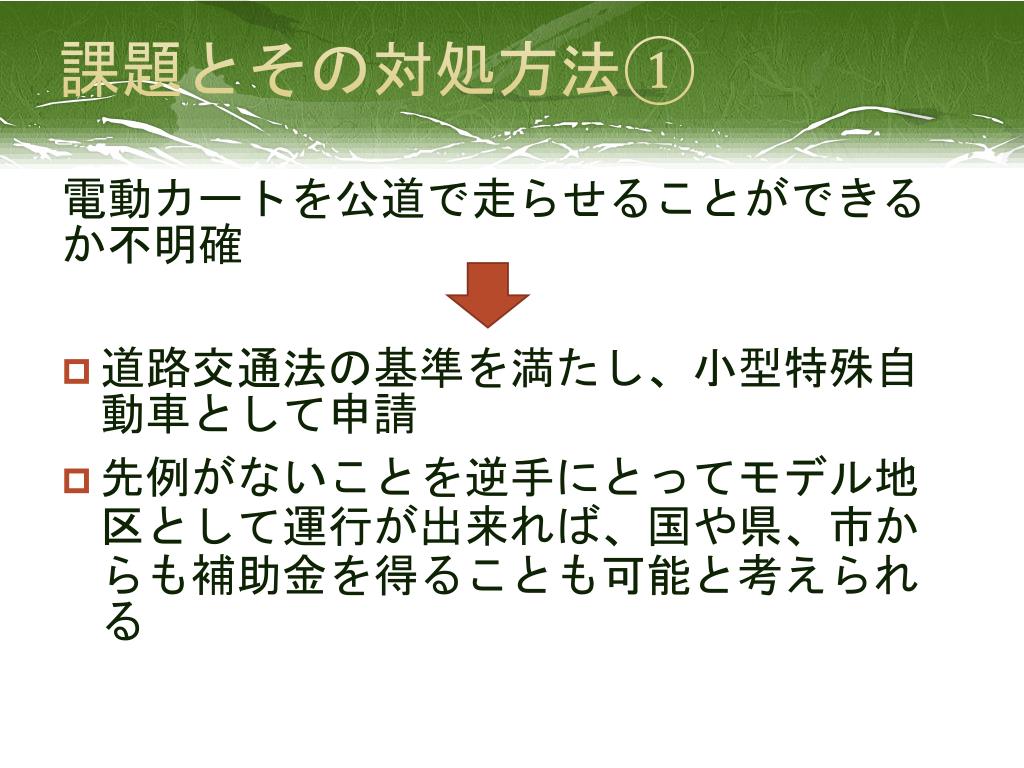 課題とその対処方法①

電動カートを公道で走らせることができるか不明確

道路交通法の基準を満たし、小型特殊自動車として申請

先例がないことを逆手にとってモデル地区として運行が出来れば、国や県、市からも補助金を得ることも可能と考えられる